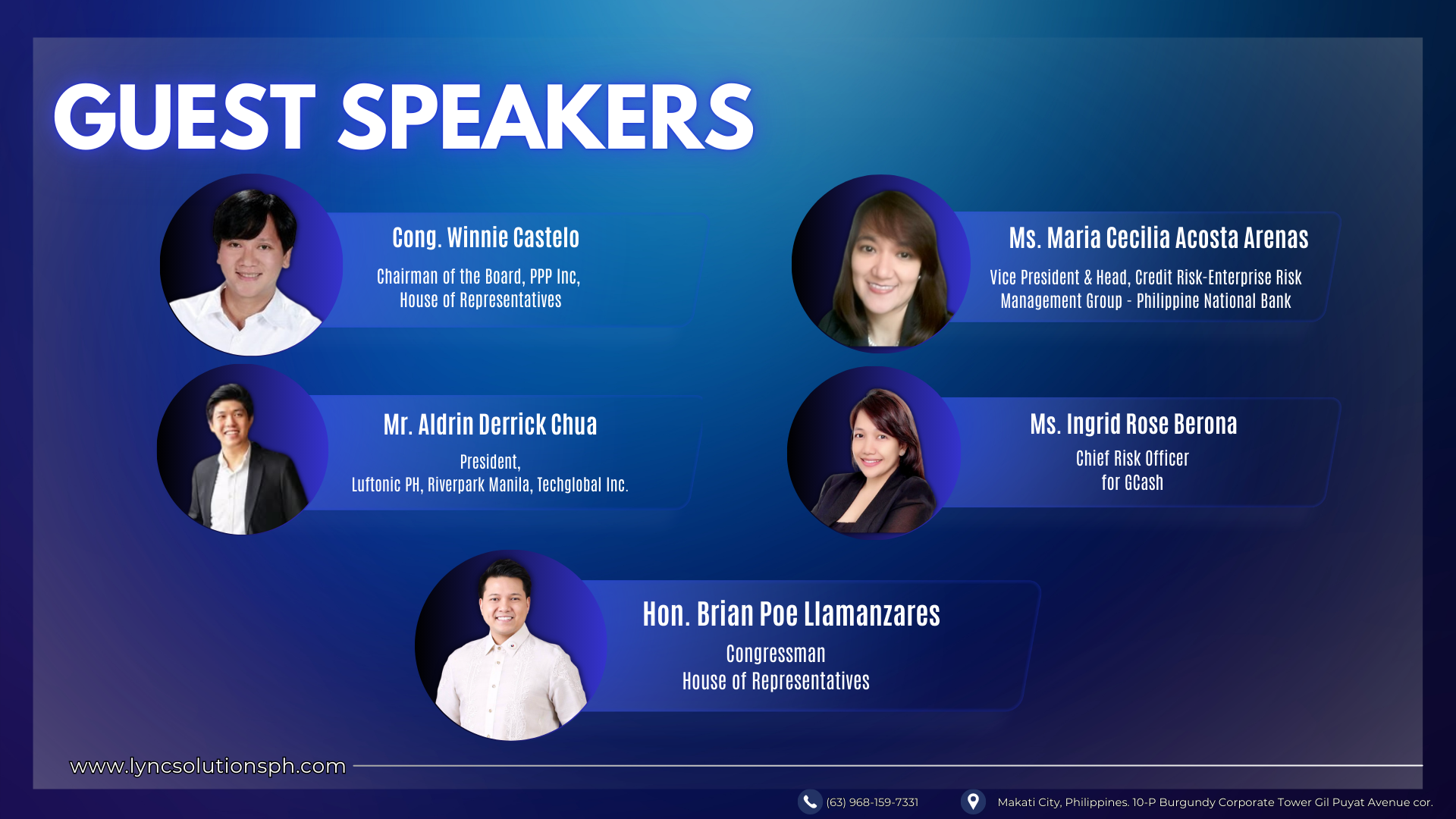 GUEST SPEAKERS

Cong. Winnie Castelo

Chairman of the Board, PPP Inc, House of Representatives

Ms. Maria Cecilia Acosta Arenas

Vice President & Head, Credit Risk-Enterprise Risk Management Group - Philippine National Bank

Mr. Aldrin Derrick Chua

President, Luftonic PH, Riverpark Manila, Techglobal Inc.

Ms. Ingrid Rose Berona

Chief Risk Officer for GCash

Hon. Brian Poe Llamanzares

Congressman House of Representatives

www.lyncsolutionsph.com

(63) 968-159-7331

Makati City, Philippines. 10-P Burgundy Corporate Tower Gil Puyat Avenue cor.